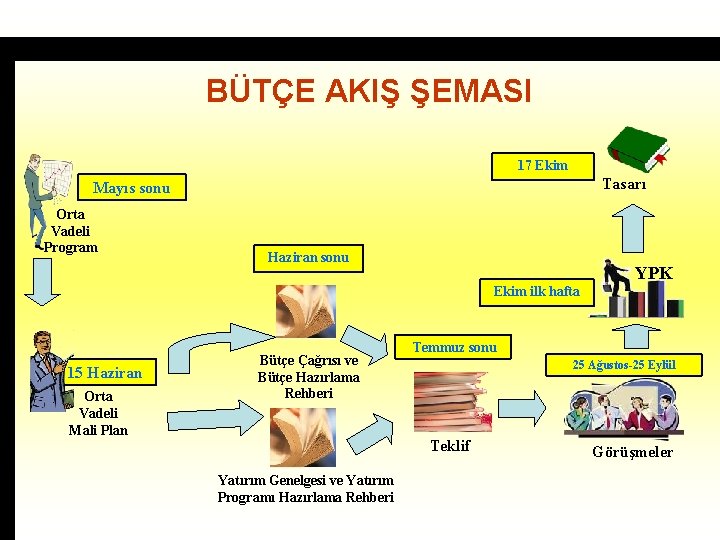 BÜTÇE AKIŞ ŞEMASI

Mayıs sonu

Orta Vadeli Program

15 Haziran

Orta Vadeli Mali Plan

Haziran sonu

Bütçe Çağrısı ve Bütçe Hazırlama Rehberi

Yatırım Genelgesi ve Yatırım Programı Hazırlama Rehberi

Temmuz sonu

Teklif

25 Ağustos-25 Eylül

Görüşmeler

Ekim ilk hafta

YPK

17 Ekim

Tasarı